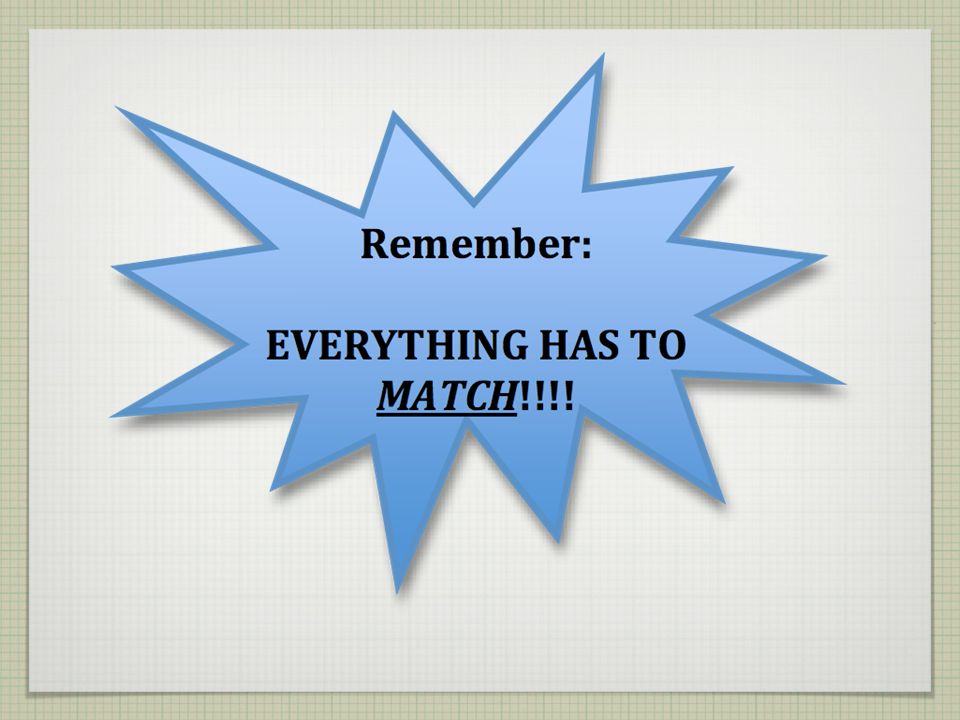 Remember:

EVERYTHING HAS TO MATCH!!!!